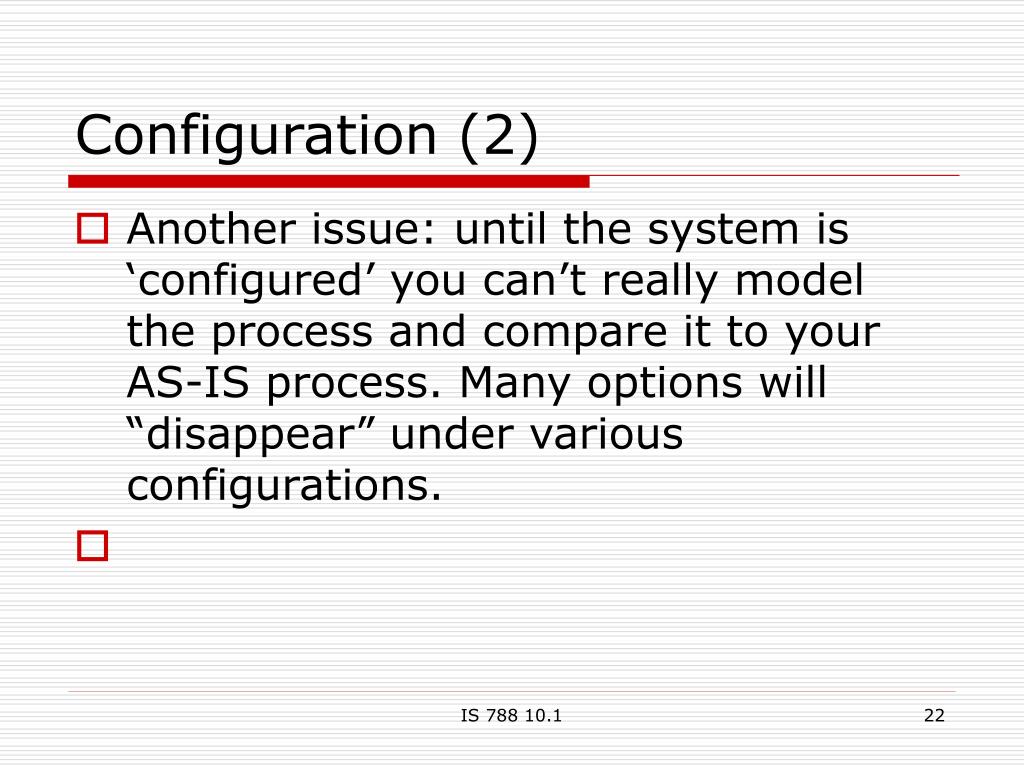 Configuration (2)

Another issue: until the system is ‘configured’ you can’t really model the process and compare it to your AS-IS process. Many options will “disappear” under various configurations.

IS 788 10.1

22